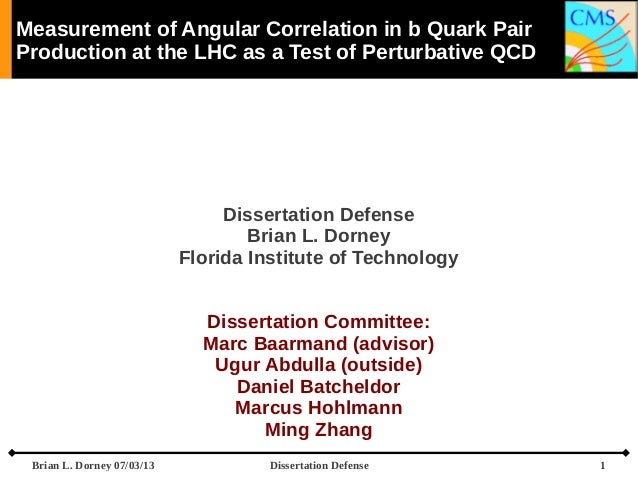 Measurement of Angular Correlation in b Quark Pair Production at the LHC as a Test of Perturbative QCD

CMS

Dissertation Defense
Brian L. Dorney
Florida Institute of Technology

Dissertation Committee:
Marc Baarmand (advisor)
Ugur Abdulla (outside)
Daniel Batcheldor
Marcus Hohlmann
Ming Zhang

Brian L. Dorney 07/03/13 Dissertation Defense 1